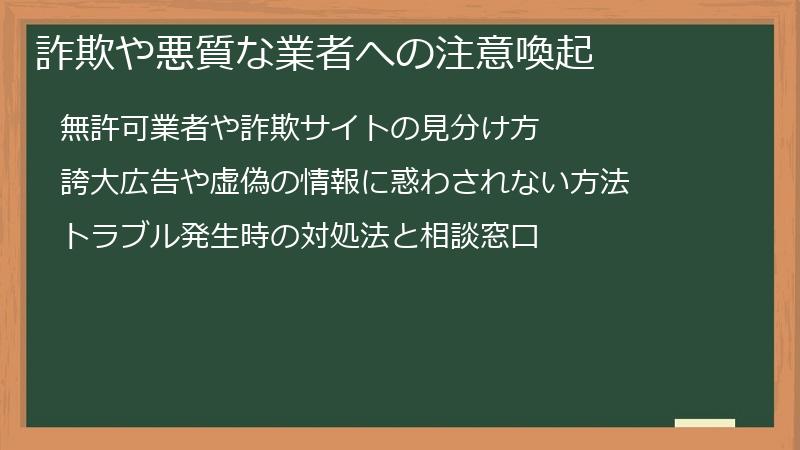 詐欺や悪質な業者への注意喚起

無許可業者や詐欺サイトの見分け方

誇大広告や虚偽の情報に惑わされない方法

トラブル発生時の対処法と相談窓口